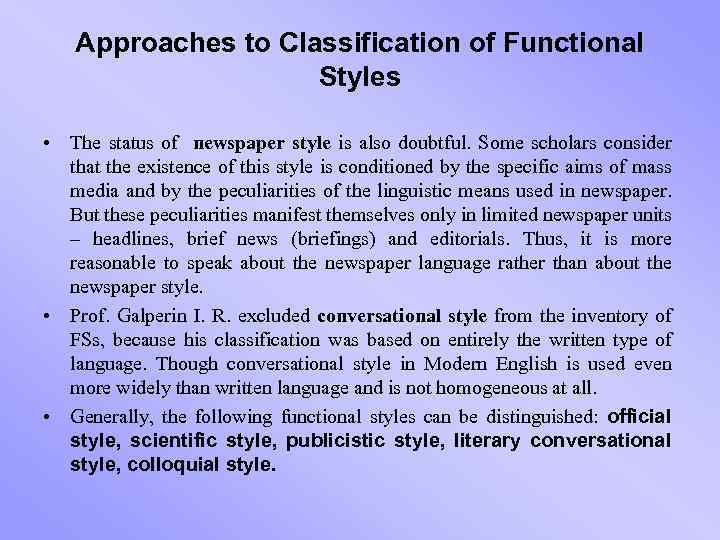 Approaches to Classification of Functional Styles

• The status of newspaper style is also doubtful. Some scholars consider that the existence of this style is conditioned by the specific aims of mass media and by the peculiarities of the linguistic means used in newspaper. But these peculiarities manifest themselves only in limited newspaper units – headlines, brief news (briefings) and editorials. Thus, it is more reasonable to speak about the newspaper language rather than about the newspaper style.

• Prof. Galperin I. R. excluded conversational style from the inventory of FSs, because his classification was based on entirely the written type of language. Though conversational style in Modern English is used even more widely than written language and is not homogeneous at all.

• Generally, the following functional styles can be distinguished: official style, scientific style, publicistic style, literary conversational style, colloquial style.